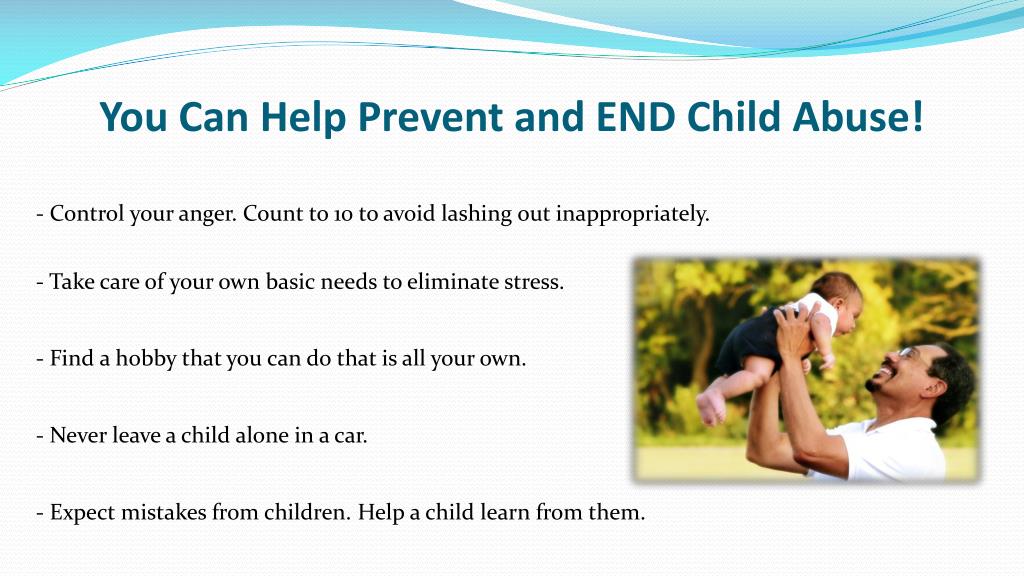 You Can Help Prevent and END Child Abuse!

- Control your anger. Count to 10 to avoid lashing out inappropriately.

- Take care of your own basic needs to eliminate stress.

- Find a hobby that you can do that is all your own.

- Never leave a child alone in a car.

- Expect mistakes from children. Help a child learn from them.